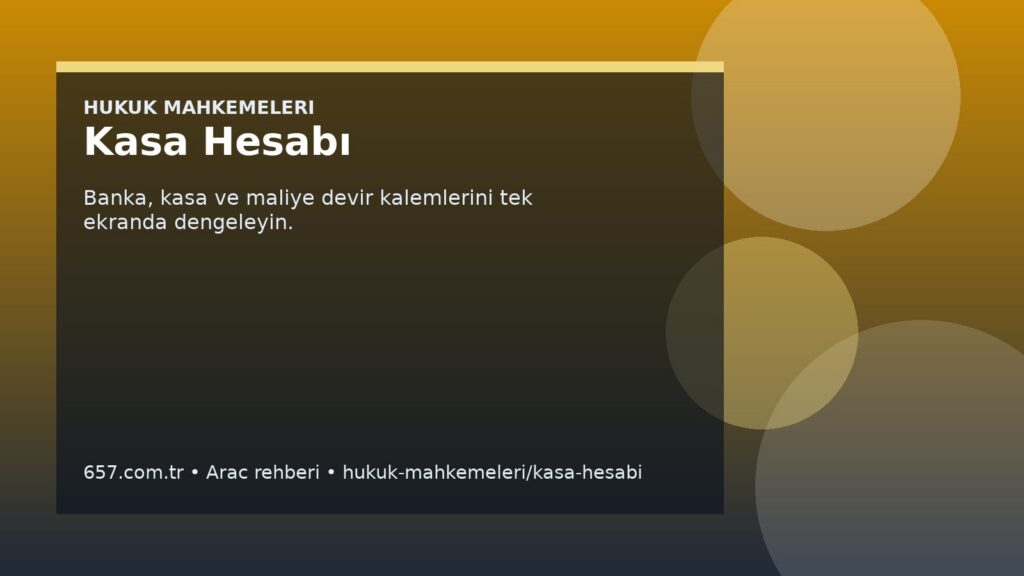 HUKUK MAHKEMELERI
Kasa Hesabı

Banka, kasa ve maliye devir kalemlerini tek ekranda dengeleyin.

657.com.tr • Arac rehberi • hukuk-mahkemeleri/kasa-hesabi